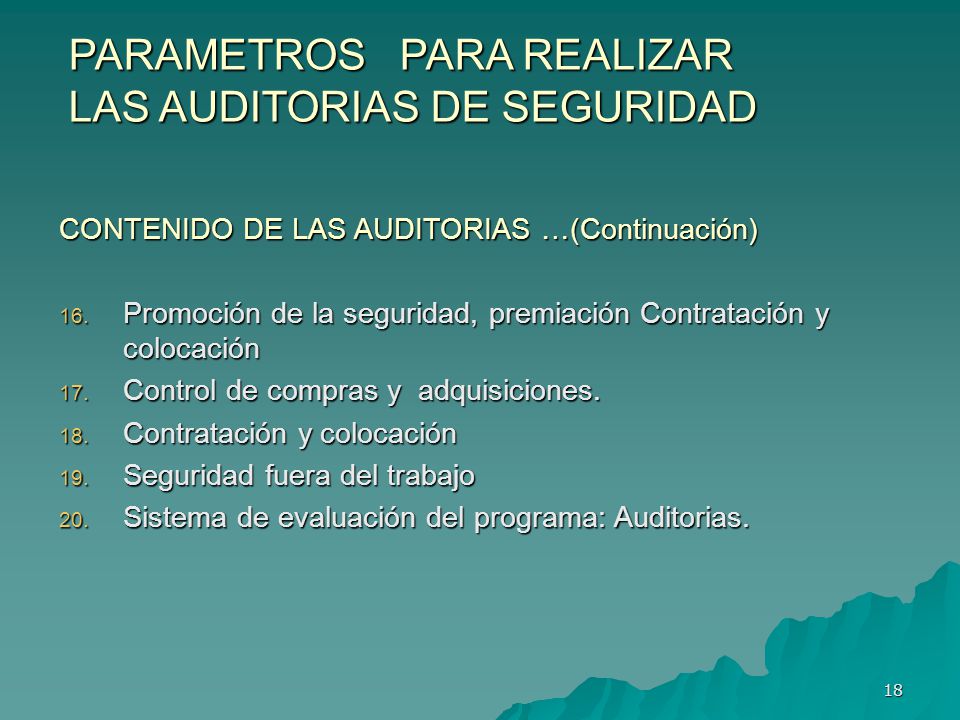 PARAMETROS PARA REALIZAR LAS AUDITORIAS DE SEGURIDAD

CONTENIDO DE LAS AUDITORIAS …(Continuación)

16. Promoción de la seguridad, premiación Contratación y colocación
17. Control de compras y adquisiciones.
18. Contratación y colocación
19. Seguridad fuera del trabajo
20. Sistema de evaluación del programa: Auditorias.

18